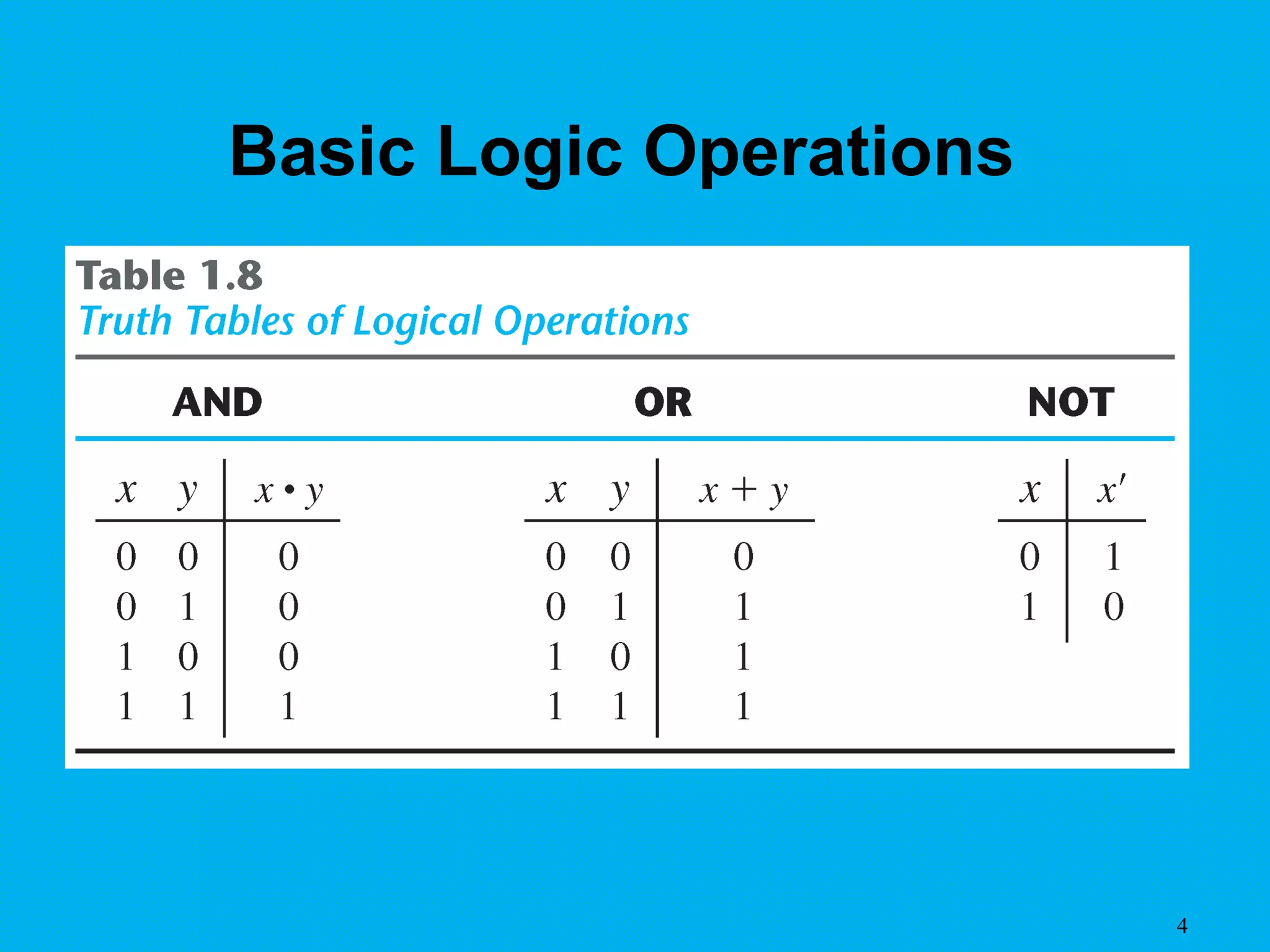 Basic Logic Operations

Table 1.8
Truth Tables of Logical Operations

AND

| $x$ | $y$ | $x \cdot y$ |
|---|---|---|
| 0 | 0 | 0 |
| 0 | 1 | 0 |
| 1 | 0 | 0 |
| 1 | 1 | 1 |

OR

| $x$ | $y$ | $x + y$ |
|---|---|---|
| 0 | 0 | 0 |
| 0 | 1 | 1 |
| 1 | 0 | 1 |
| 1 | 1 | 1 |

NOT

| $x$ | $x'$ |
|---|---|
| 0 | 1 |
| 1 | 0 |

4